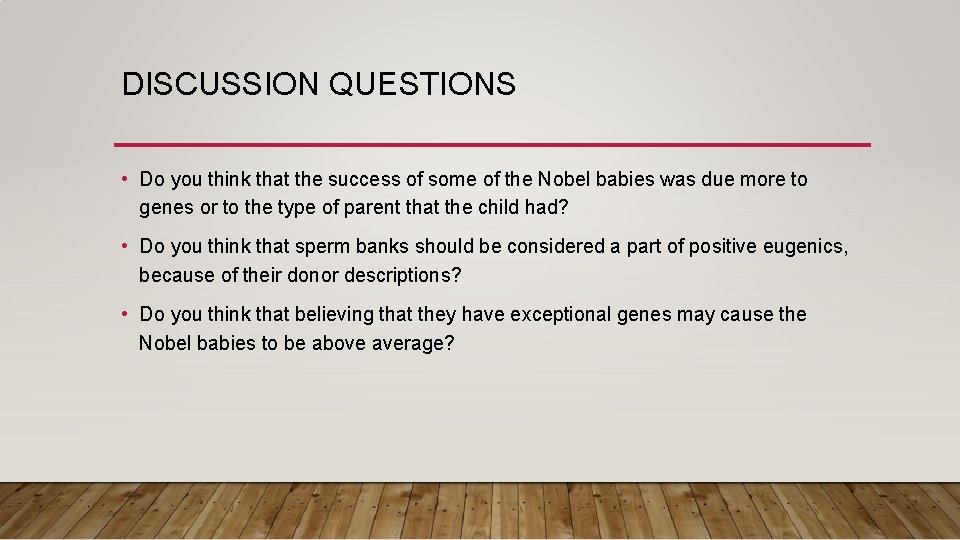 DISCUSSION QUESTIONS

• Do you think that the success of some of the Nobel babies was due more to genes or to the type of parent that the child had?

• Do you think that sperm banks should be considered a part of positive eugenics, because of their donor descriptions?

• Do you think that believing that they have exceptional genes may cause the Nobel babies to be above average?